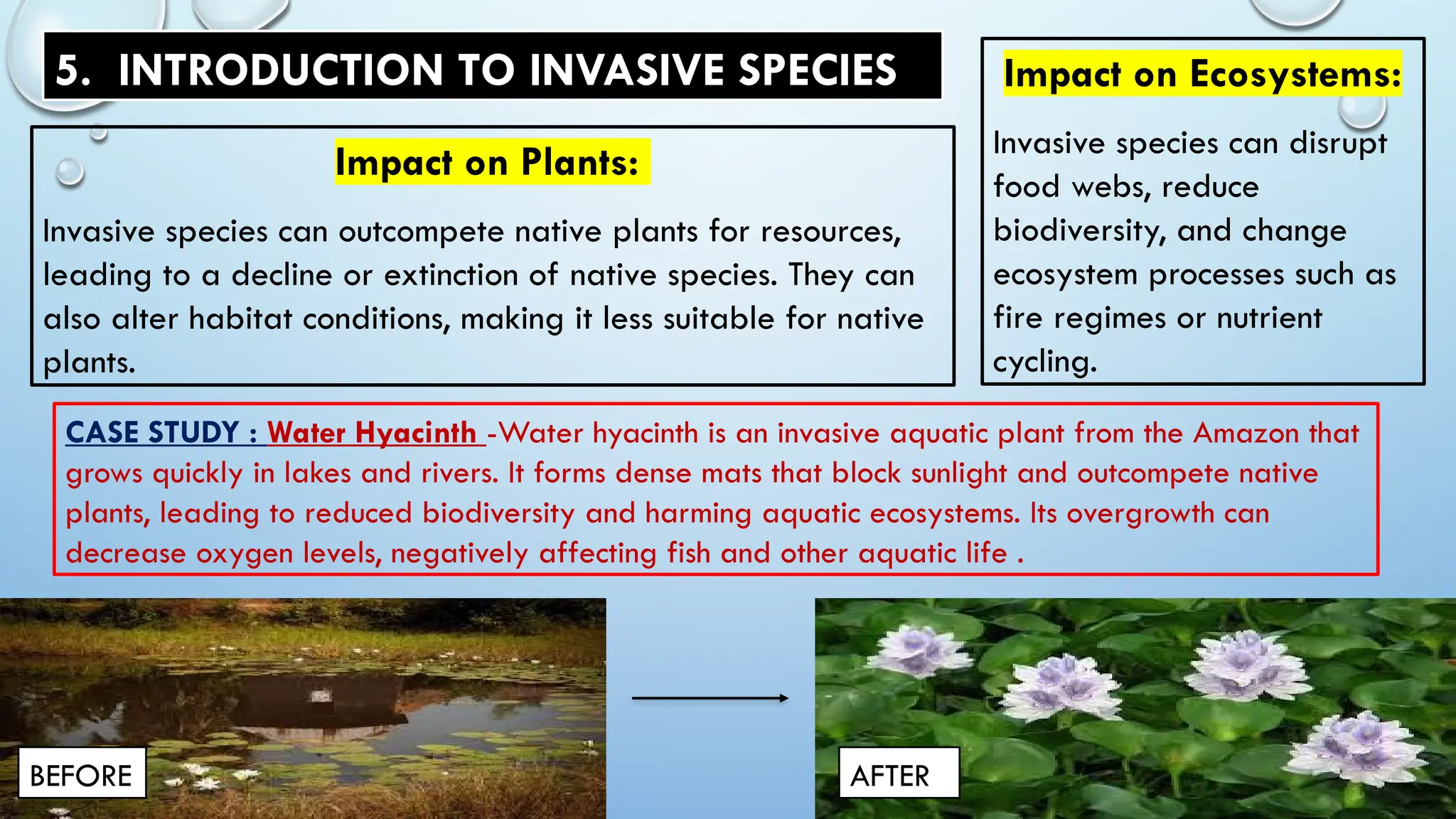 5. INTRODUCTION TO INVASIVE SPECIES

Impact on Plants:

Invasive species can outcompete native plants for resources, leading to a decline or extinction of native species. They can also alter habitat conditions, making it less suitable for native plants.

Impact on Ecosystems:

Invasive species can disrupt food webs, reduce biodiversity, and change ecosystem processes such as fire regimes or nutrient cycling.

CASE STUDY : Water Hyacinth -Water hyacinth is an invasive aquatic plant from the Amazon that grows quickly in lakes and rivers. It forms dense mats that block sunlight and outcompete native plants, leading to reduced biodiversity and harming aquatic ecosystems. Its overgrowth can decrease oxygen levels, negatively affecting fish and other aquatic life .

BEFORE

AFTER